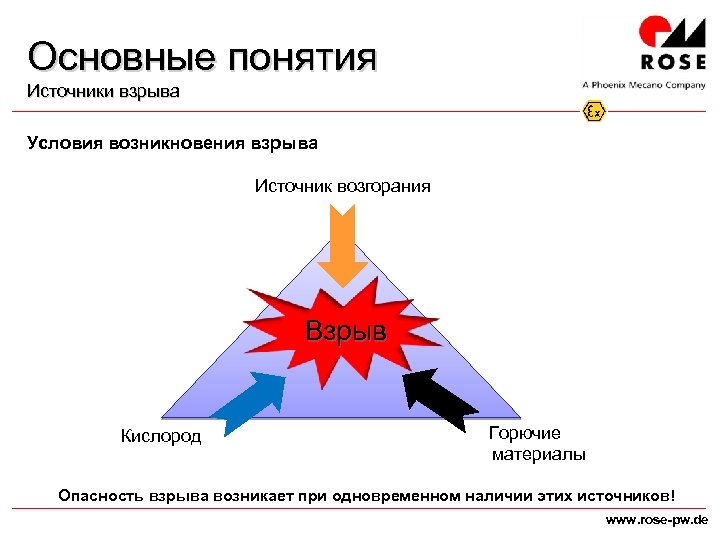 Основные понятия
Источники взрыва

ROSE
A Phoenix Mecano Company

Ex

Условия возникновения взрыва

Источник возгорания

Взрыв

Кислород

Горючие материалы

Опасность взрыва возникает при одновременном наличии этих источников!

www.rose-pw.de